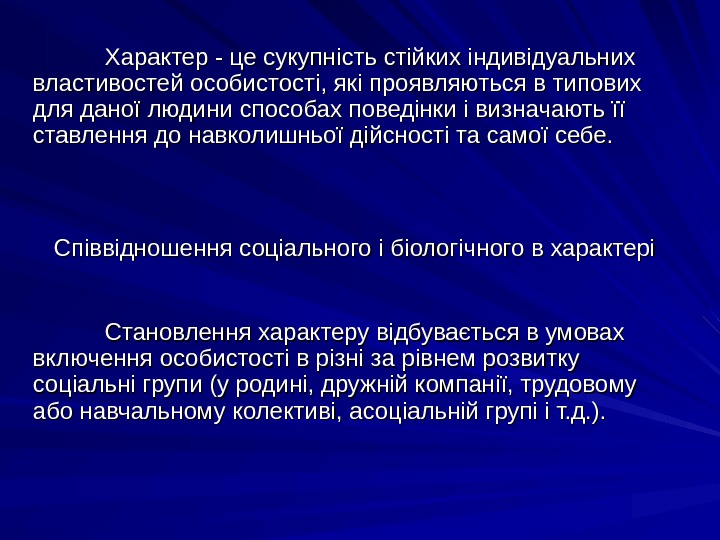 Характер - це сукупність стійких індивідуальних властивостей особистості, які проявляються в типових для даної людини способах поведінки і визначають її ставлення до навколишньої дійсності та самої себе.

Співвідношення соціального і біологічного в характері

Становлення характеру відбувається в умовах включення особистості в різні за рівнем розвитку соціальні групи (у родині, дружній компанії, трудовому або навчальному колективі, асоціальній групі і т.д.).